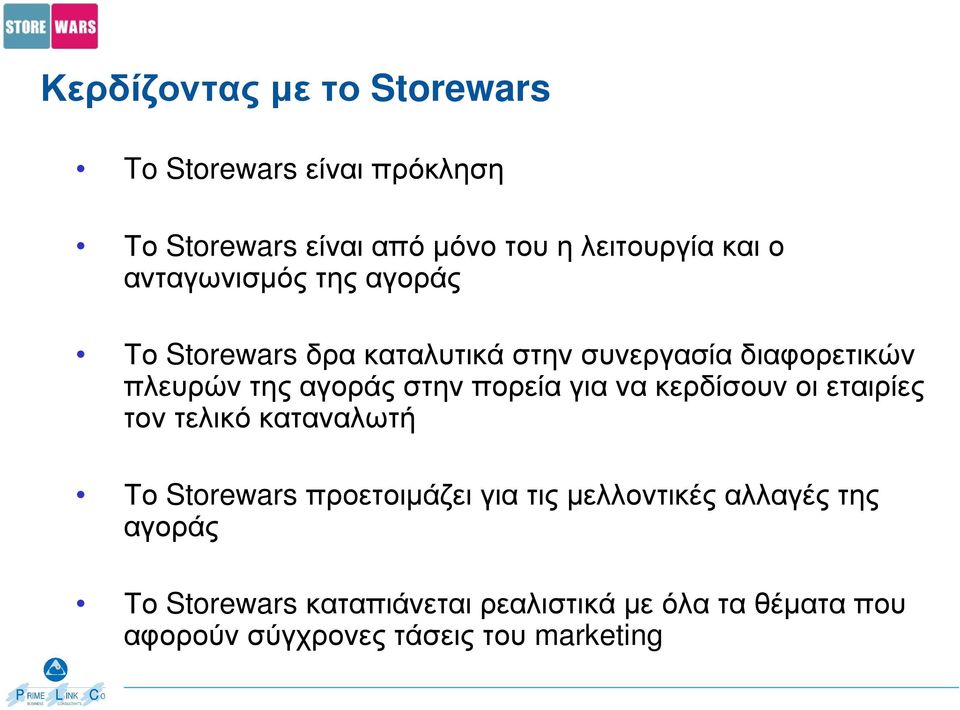 STORE WARS

Κερδίζοντας µε το Storewars

• Το Storewars είναι πρόκληση

• Το Storewars είναι από µόνο του η λειτουργία και ο ανταγωνισµός της αγοράς

• Το Storewars δρα καταλυτικά στην συνεργασία διαφορετικών πλευρών της αγοράς στην πορεία για να κερδίσουν οι εταιρίες τον τελικό καταναλωτή

• Το Storewars προετοιµάζει για τις µελλοντικές αλλαγές της αγοράς

• Το Storewars καταπιάνεται ρεαλιστικά µε όλα τα θέµατα που αφορούν σύγχρονες τάσεις του marketing

PRIME LINK CO